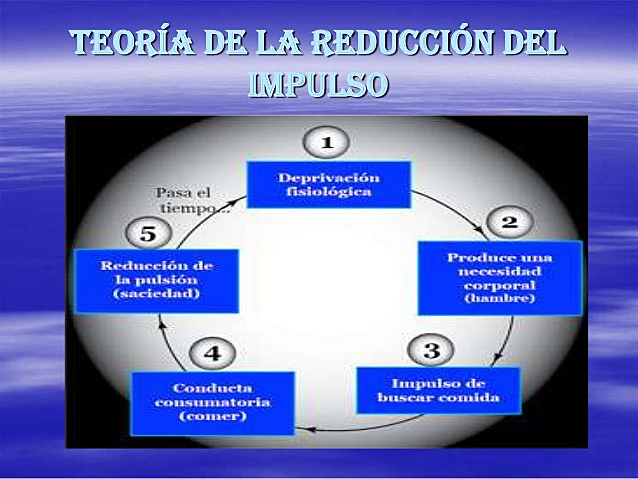 TEORÍA DE LA REDUCCIÓN DEL IMPULSO

1
Deprivación fisiológica

2
Produce una necesidad corporal (hambre)

3
Impulso de buscar comida

4
Conducta consumatoria (comer)

5
Reducción de la pulsión (saciedad)

Pasa el tiempo...